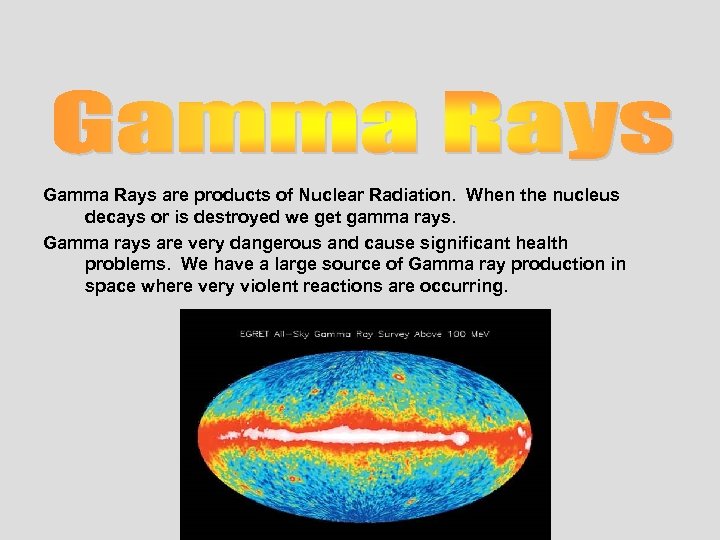 Gamma Rays

Gamma Rays are products of Nuclear Radiation. When the nucleus decays or is destroyed we get gamma rays.

Gamma rays are very dangerous and cause significant health problems. We have a large source of Gamma ray production in space where very violent reactions are occurring.

EGRET All-Sky Gamma Ray Survey Above 100 MeV